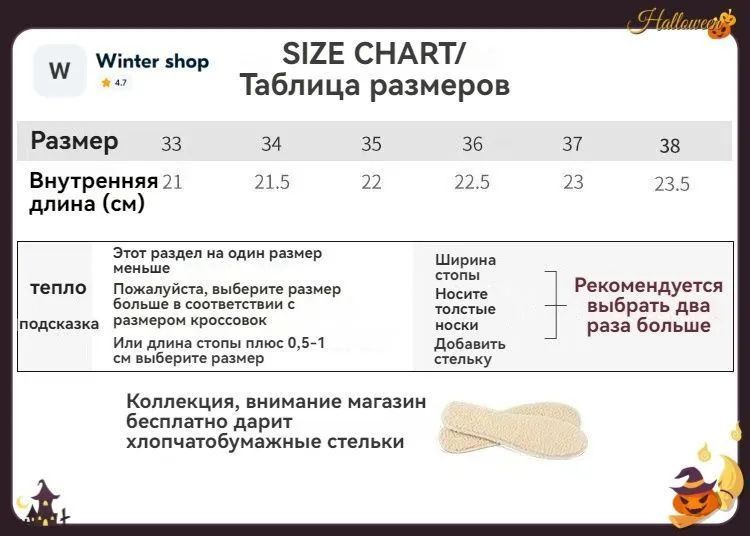 Halloween

W Winter shop
4.7

SIZE CHART/
Таблица размеров

| Размер | 33 | 34 | 35 | 36 | 37 | 38 |
|---|---|---|---|---|---|---|
| Внутренняя длина (см) | 21 | 21.5 | 22 | 22.5 | 23 | 23.5 |

тепло
подсказка

Этот раздел на один размер меньше

Пожалуйста, выберите размер больше в соответствии с размером кроссовок

Или длина стопы плюс 0,5-1 см выберите размер

Ширина стопы
Носите толстые носки
Добавить стельку

Рекомендуется выбрать два раза больше

Коллекция, внимание магазин бесплатно дарит хлопчатобумажные стельки